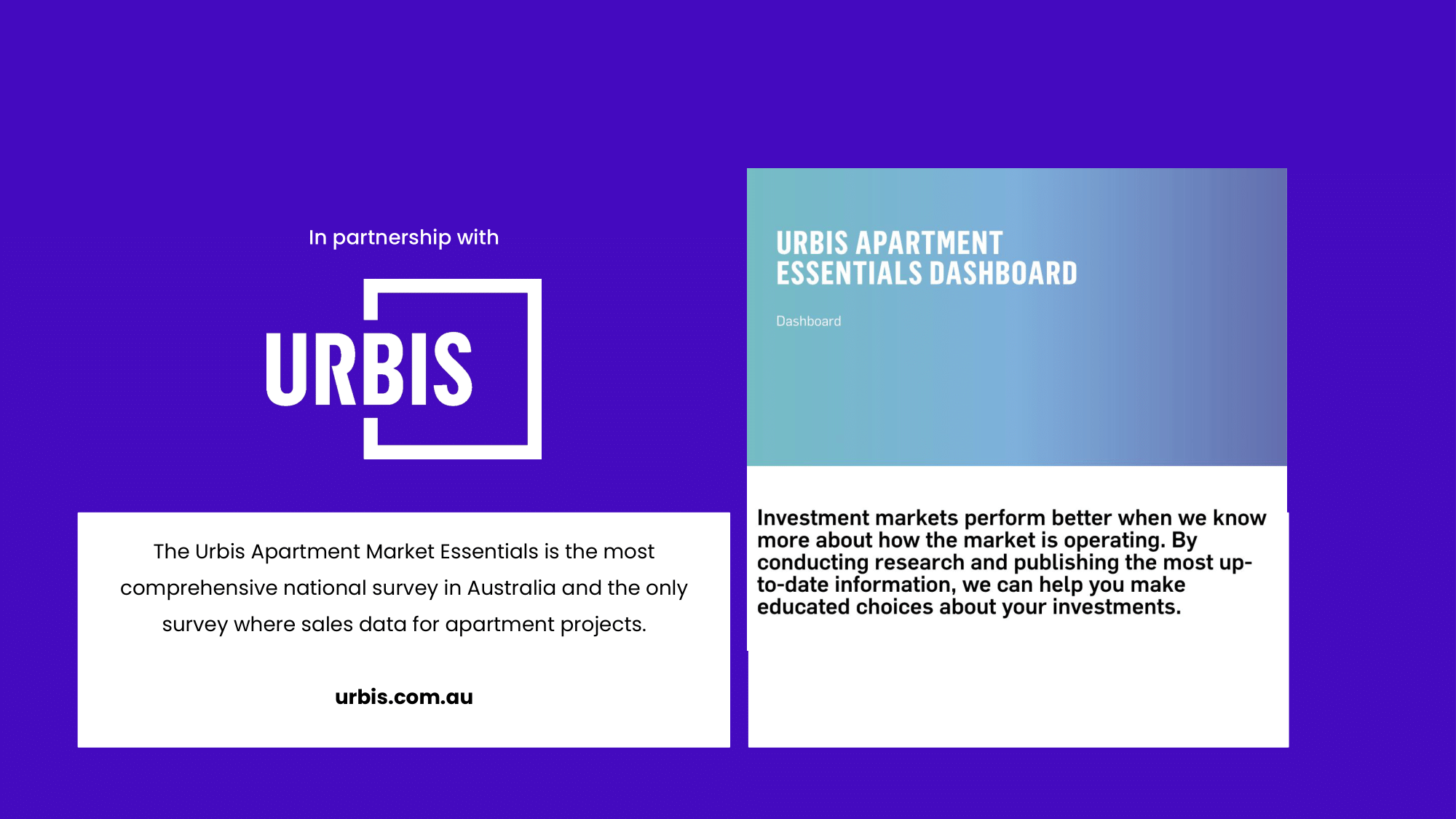 In partnership with

URBIS

The Urbis Apartment Market Essentials is the most comprehensive national survey in Australia and the only survey where sales data for apartment projects.

urbis.com.au

URBIS APARTMENT ESSENTIALS DASHBOARD

Dashboard

Investment markets perform better when we know more about how the market is operating. By conducting research and publishing the most up-to-date information, we can help you make educated choices about your investments.